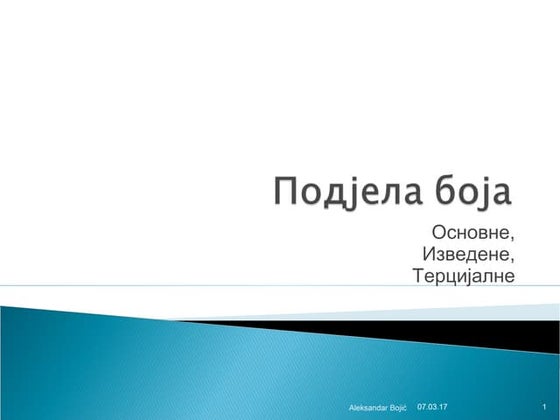 Подјела боја

Основне,
Изведене,
Терцијалне

Aleksandar Bojić 07.03.17 1